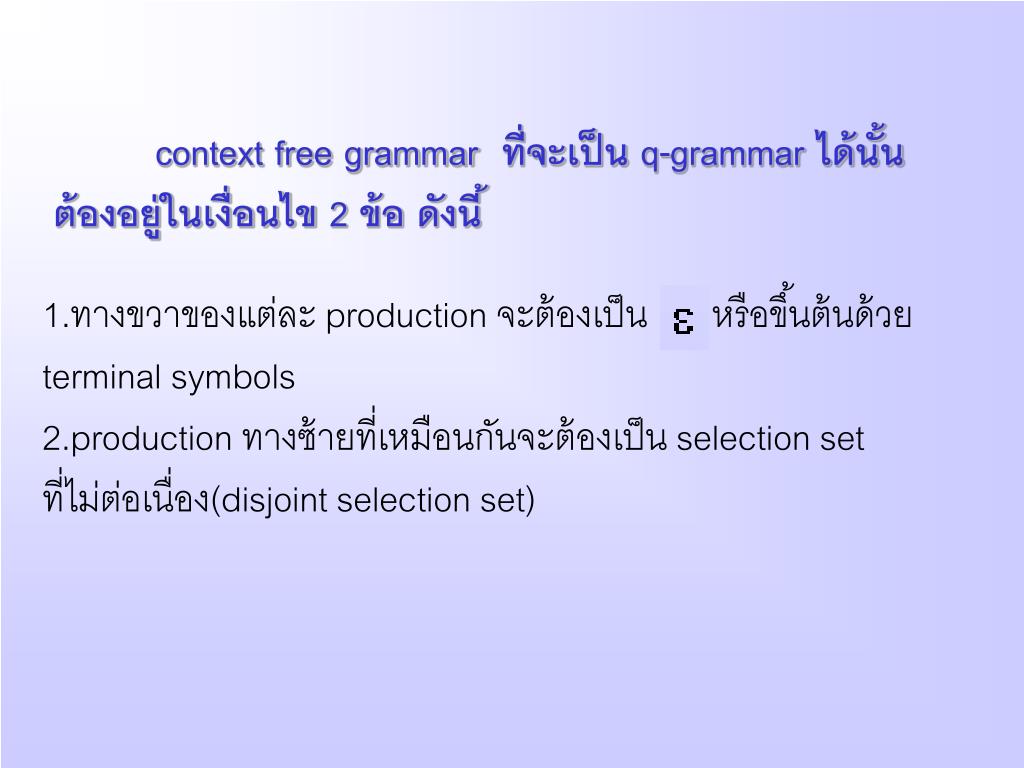 context free grammar ที่จะเป็น q-grammar ได้นั้น ต้องอยู่ในเงื่อนไข 2 ข้อ ดังนี้

1.ทางขวาของแต่ละ production จะต้องเป็น $\varepsilon$ หรือขึ้นต้นด้วย terminal symbols

2.production ทางซ้ายที่เหมือนกันจะต้องเป็น selection set ที่ไม่ต่อเนื่อง(disjoint selection set)